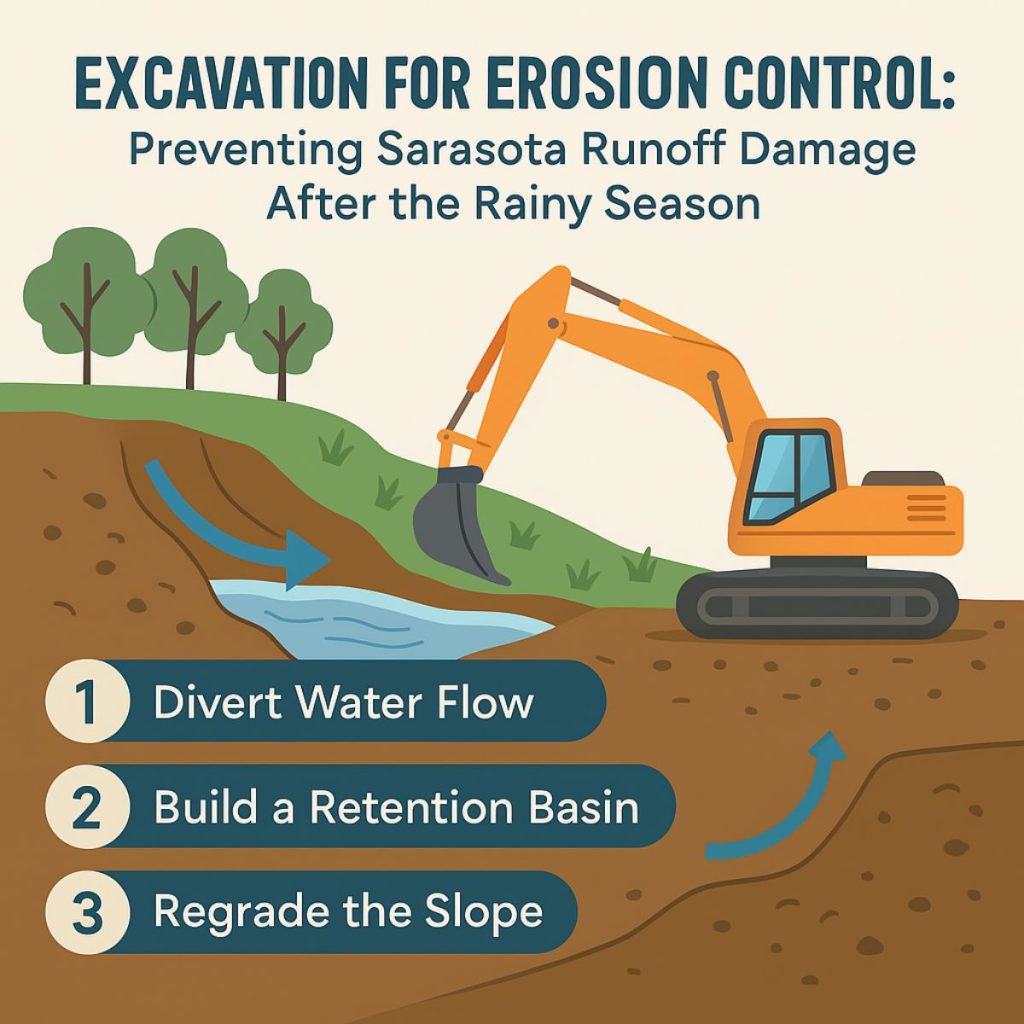 EXCAVATION FOR EROSION CONTROL:
Preventing Sarasota Runoff Damage After the Rainy Season

1 Divert Water Flow

2 Build a Retention Basin

3 Regrade the Slope